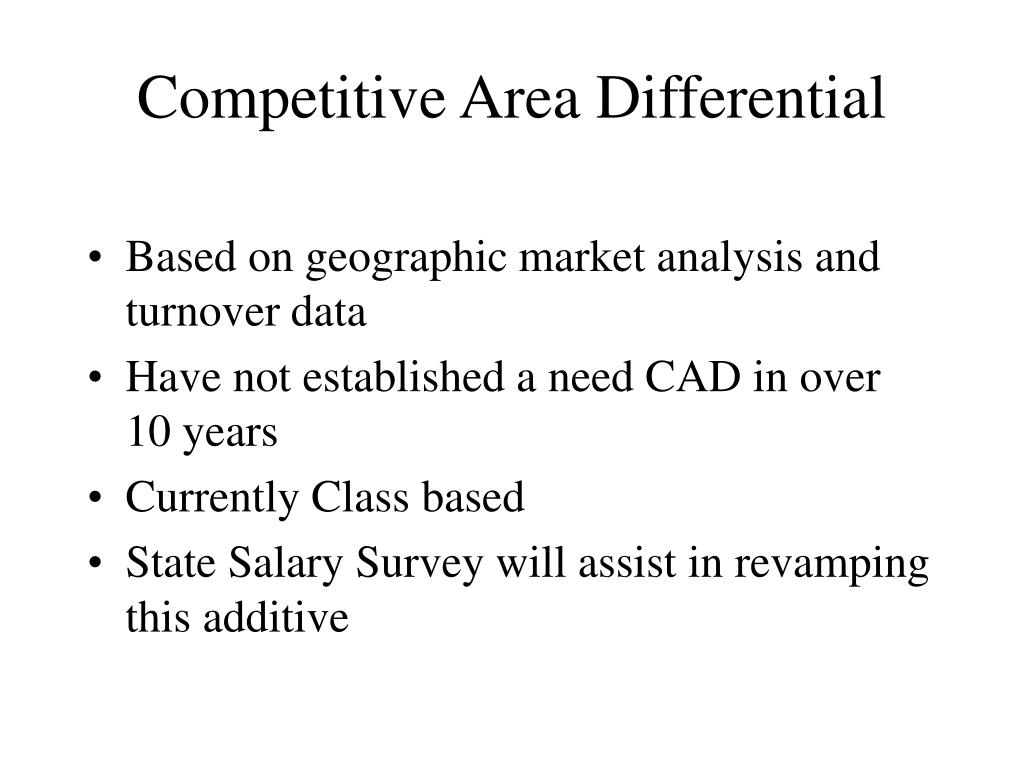 Competitive Area Differential

• Based on geographic market analysis and turnover data
• Have not established a need CAD in over 10 years
• Currently Class based
• State Salary Survey will assist in revamping this additive